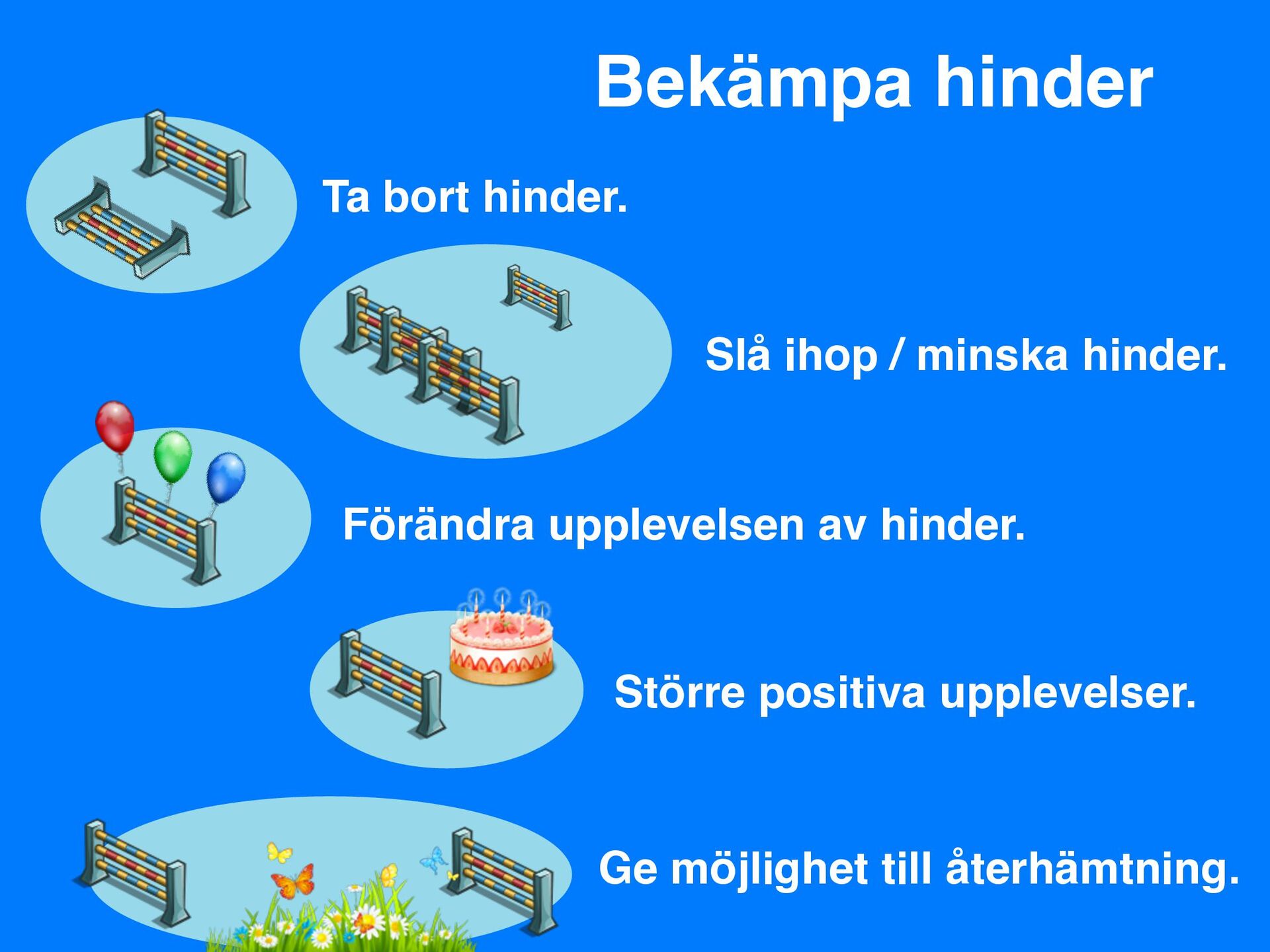 Bekämpa hinder

Ta bort hinder.

Slå ihop / minska hinder.

Förändra upplevelsen av hinder.

Större positiva upplevelser.

Ge möjlighet till återhämtning.